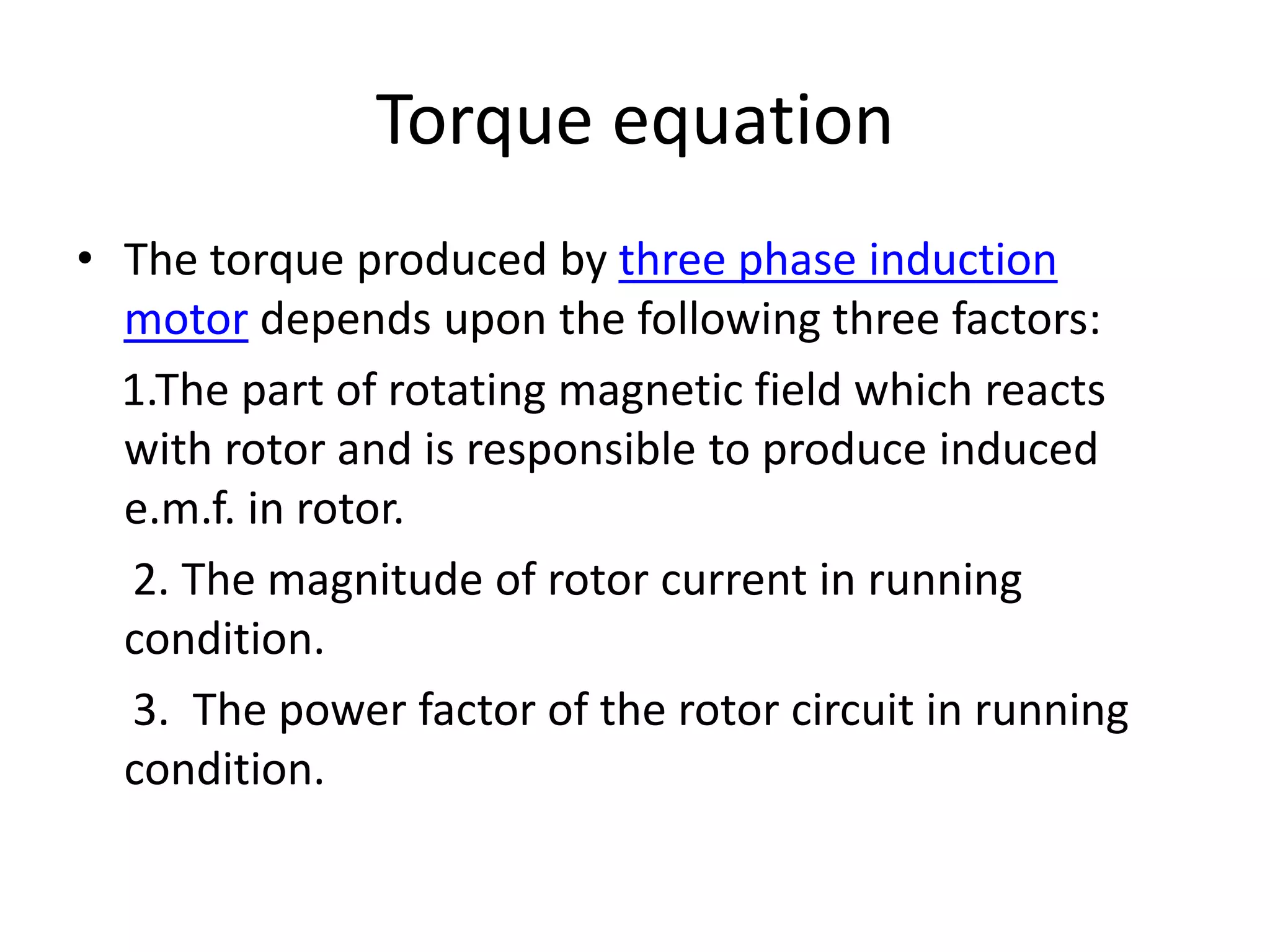 Torque equation

• The torque produced by three phase induction motor depends upon the following three factors:

1.The part of rotating magnetic field which reacts with rotor and is responsible to produce induced e.m.f. in rotor.

2. The magnitude of rotor current in running condition.

3. The power factor of the rotor circuit in running condition.